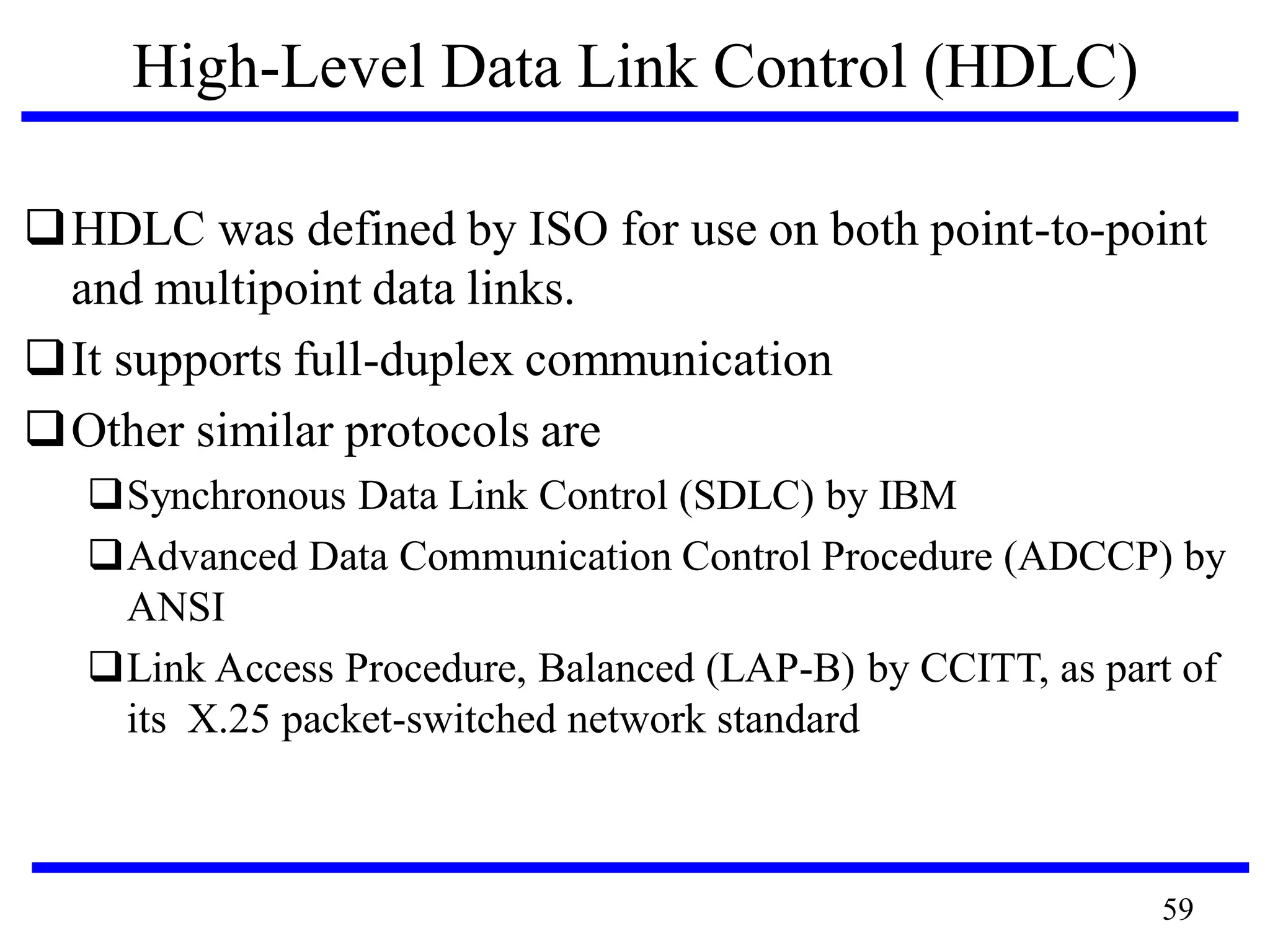 High-Level Data Link Control (HDLC)

❑ HDLC was defined by ISO for use on both point-to-point and multipoint data links.

❑ It supports full-duplex communication

❑ Other similar protocols are

❑ Synchronous Data Link Control (SDLC) by IBM

❑ Advanced Data Communication Control Procedure (ADCCP) by ANSI

❑ Link Access Procedure, Balanced (LAP-B) by CCITT, as part of its X.25 packet-switched network standard

59